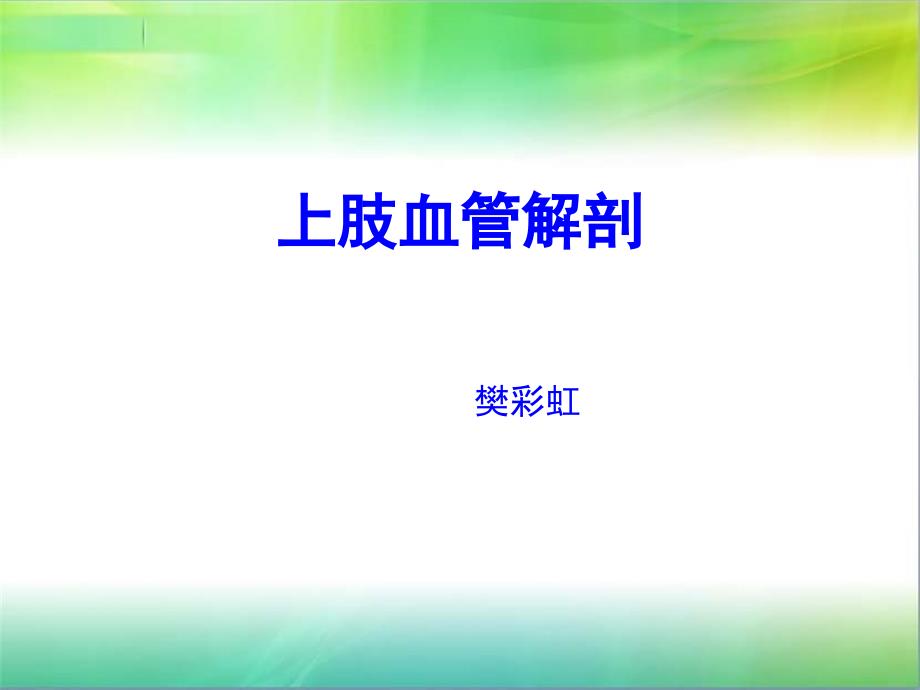 上肢血管解剖

樊彩虹